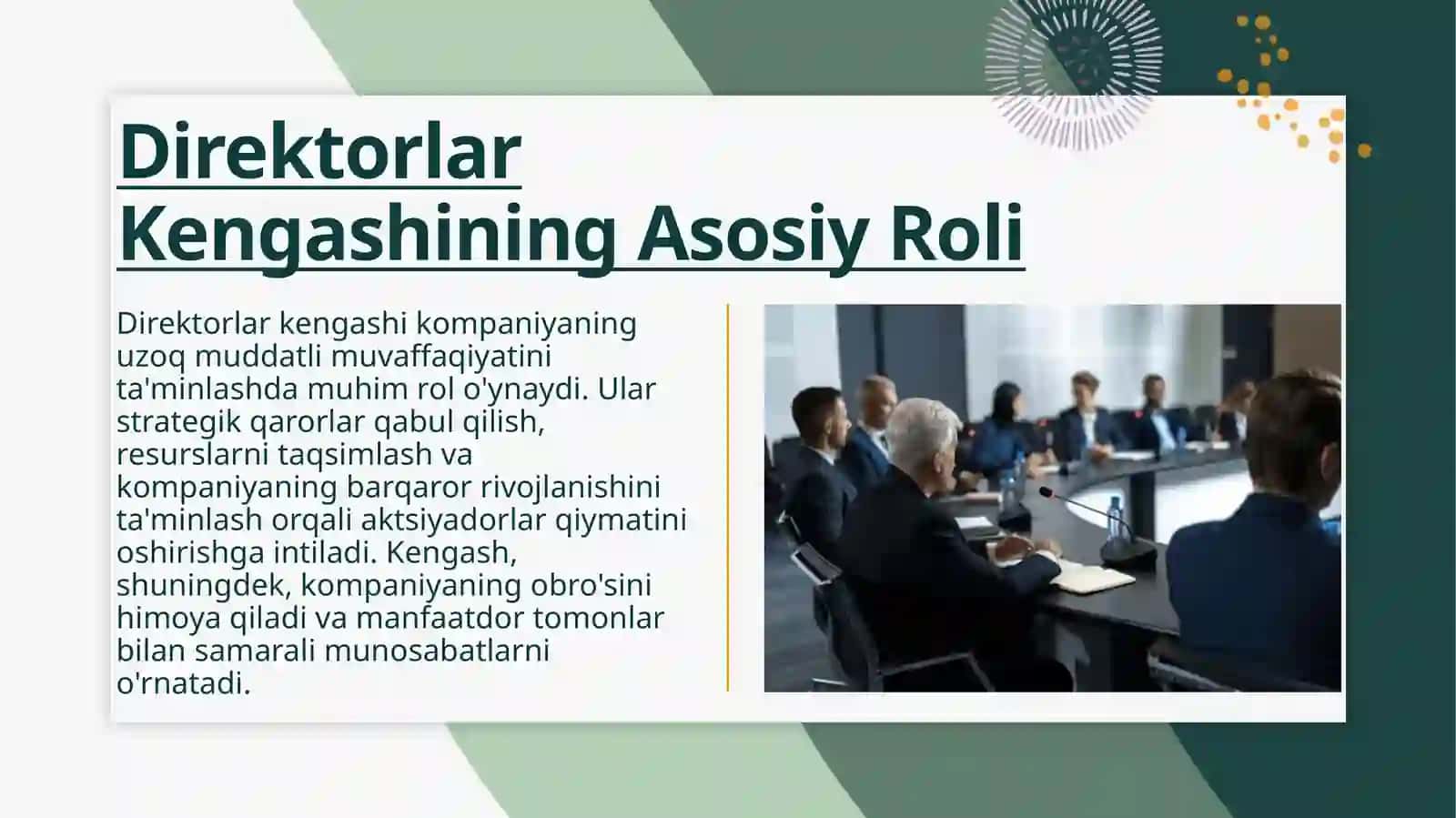 Direktorlar Kengashining Asosiy Roli

Direktorlar kengashi kompaniyaning uzoq muddatli muvaffaqiyatini ta'minlashda muhim rol o'ynaydi. Ular strategik qarorlar qabul qilish, resurslarni taqsimlash va kompaniyaning barqaror rivojlanishini ta'minlash orqali aktsiyadorlar qiymatini oshirishga intiladi. Kengash, shuningdek, kompaniyaning obro'sini himoya qiladi va manfaatdor tomonlar bilan samarali munosabatlarni o'rnatadi.